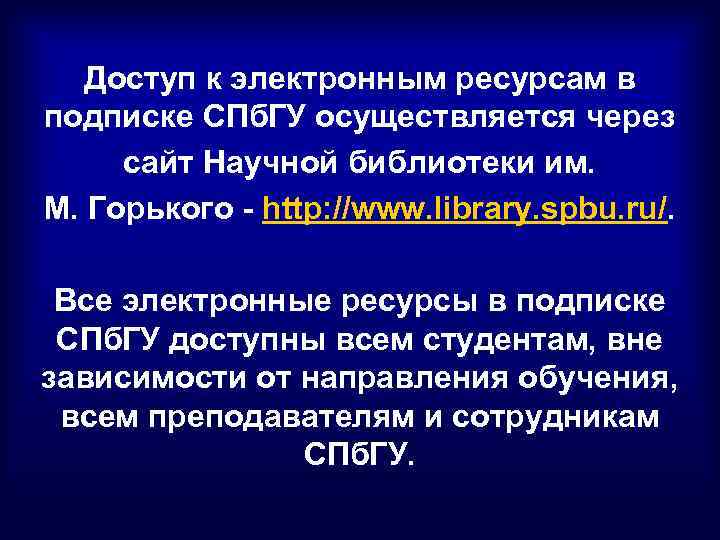 Доступ к электронным ресурсам в подписке СПбГУ осуществляется через сайт Научной библиотеки им. М. Горького - http://www.library.spbu.ru/.

Все электронные ресурсы в подписке СПбГУ доступны всем студентам, вне зависимости от направления обучения, всем преподавателям и сотрудникам СПбГУ.